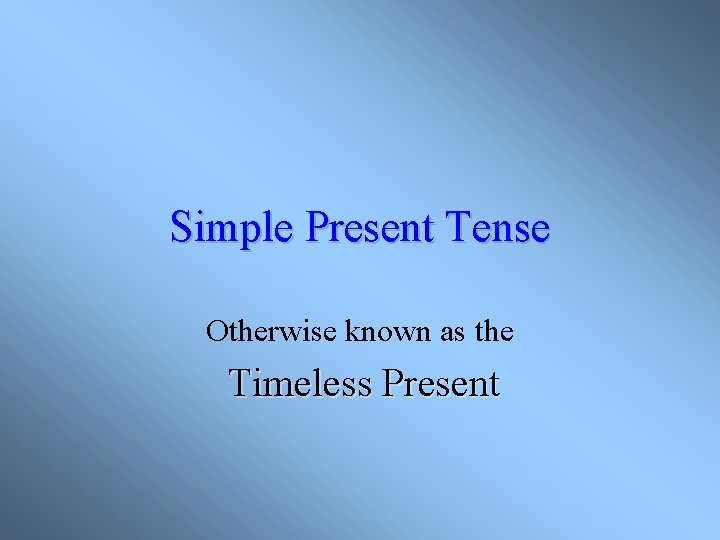 Simple Present Tense

Otherwise known as the

Timeless Present